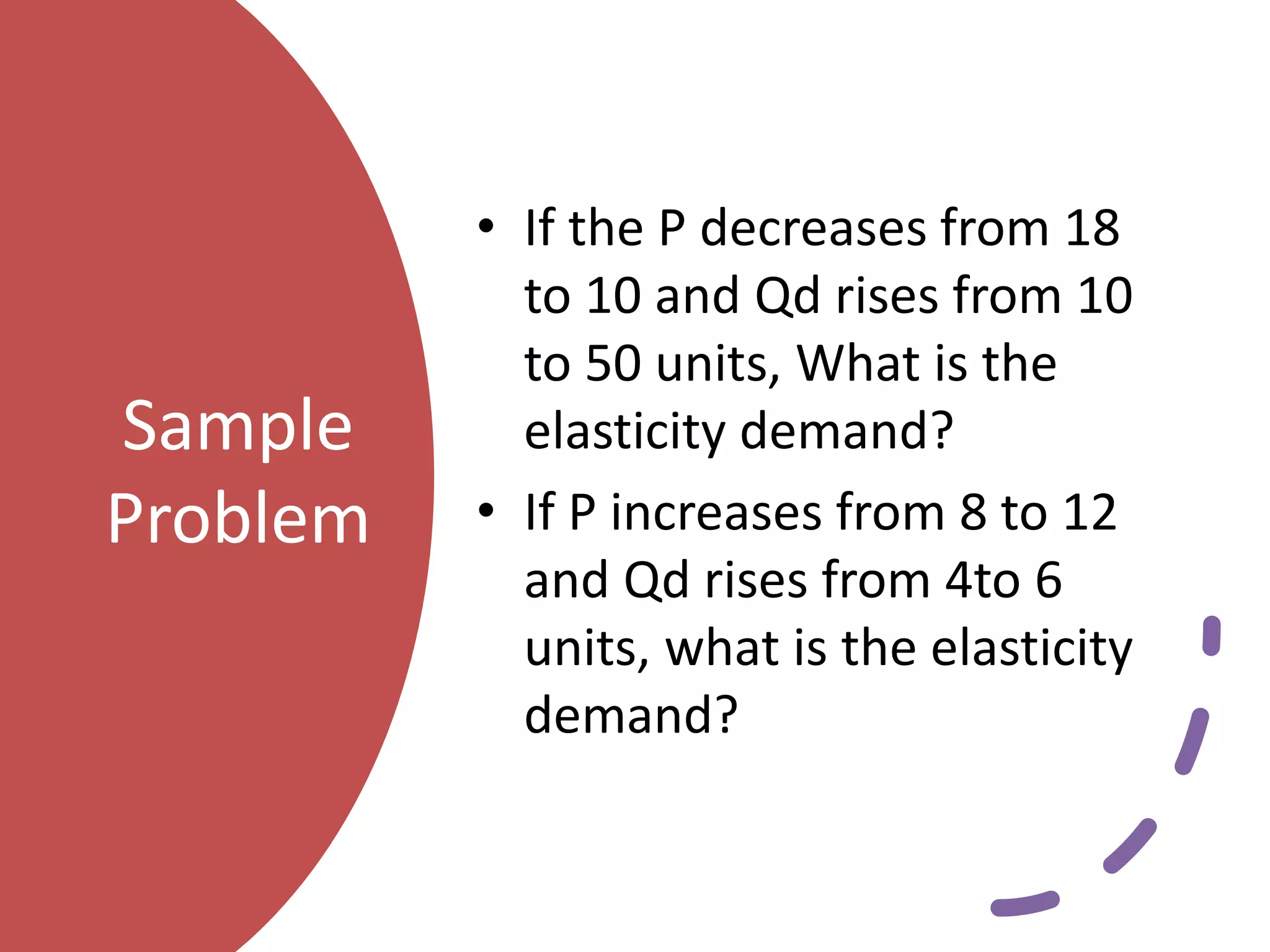 Sample Problem

• If the P decreases from 18 to 10 and Qd rises from 10 to 50 units, What is the elasticity demand?
• If P increases from 8 to 12 and Qd rises from 4to 6 units, what is the elasticity demand?